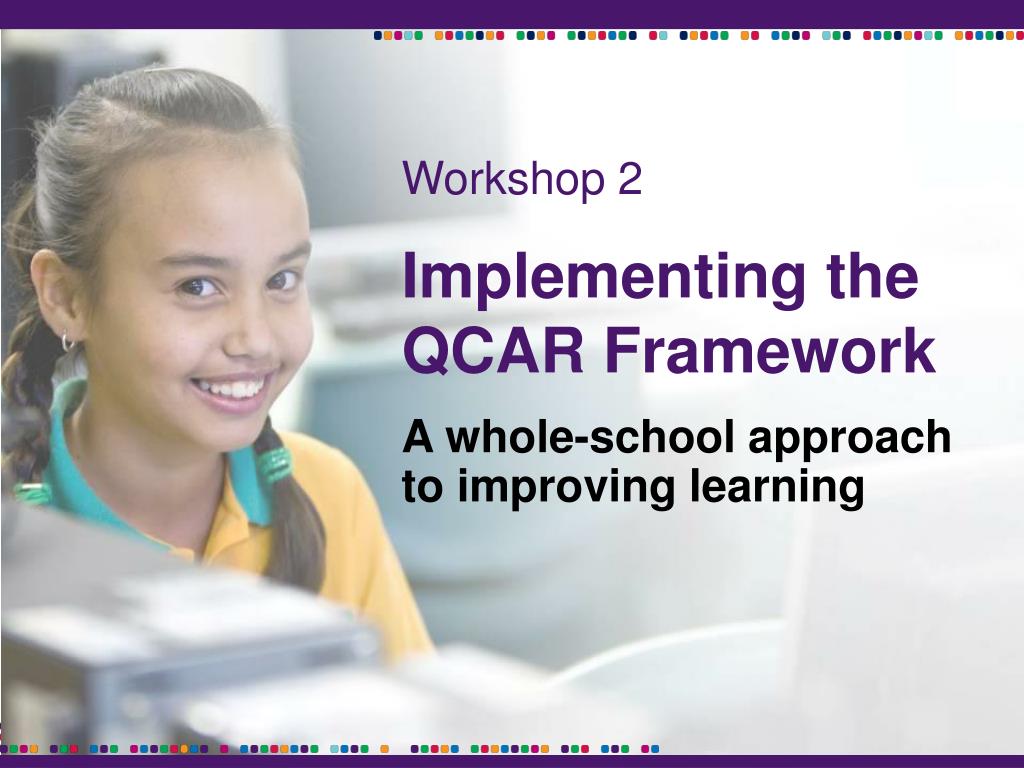 Workshop 2

Implementing the QCAR Framework

A whole-school approach to improving learning